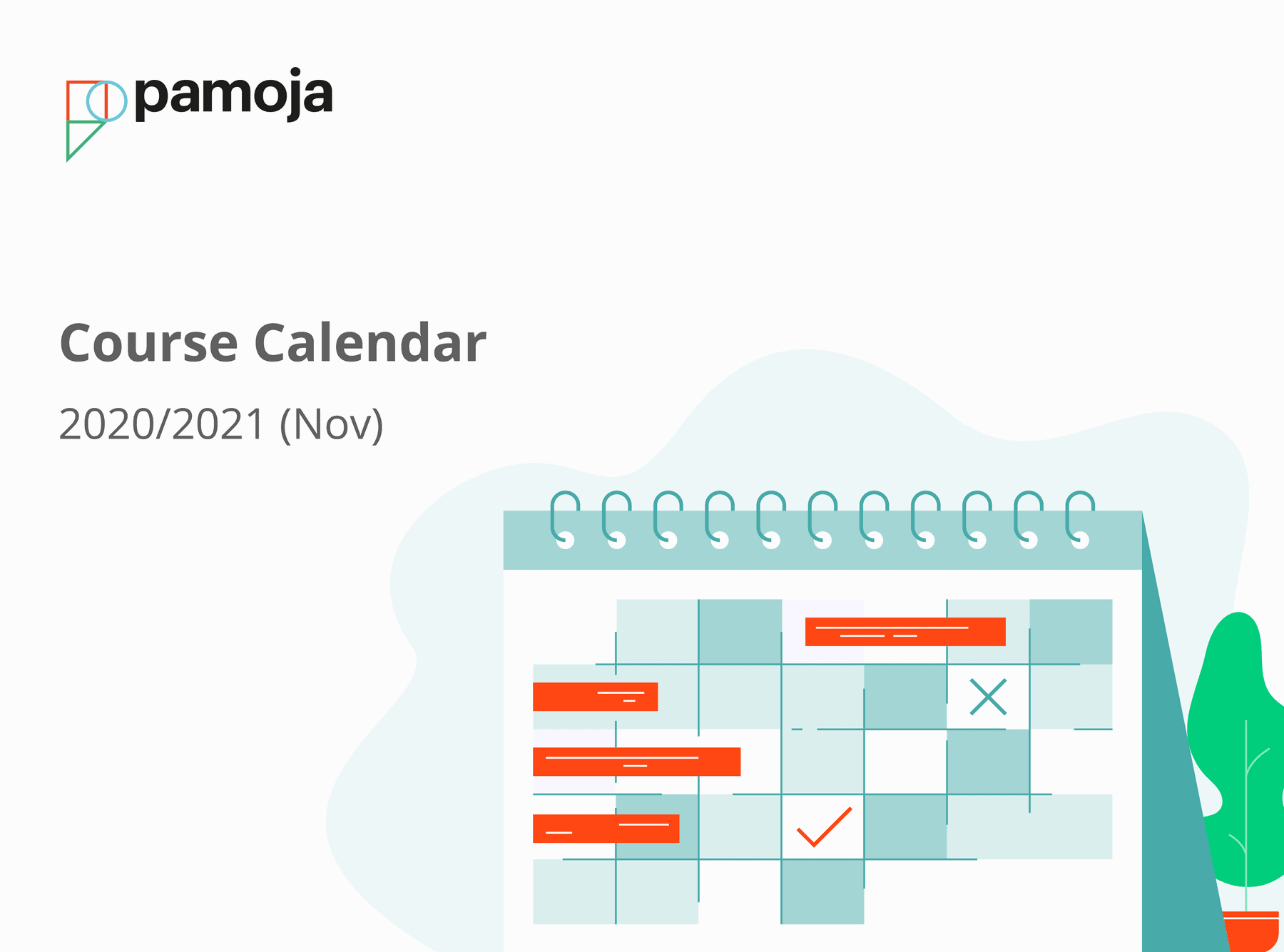 pamoja

Course Calendar

2020/2021 (Nov)